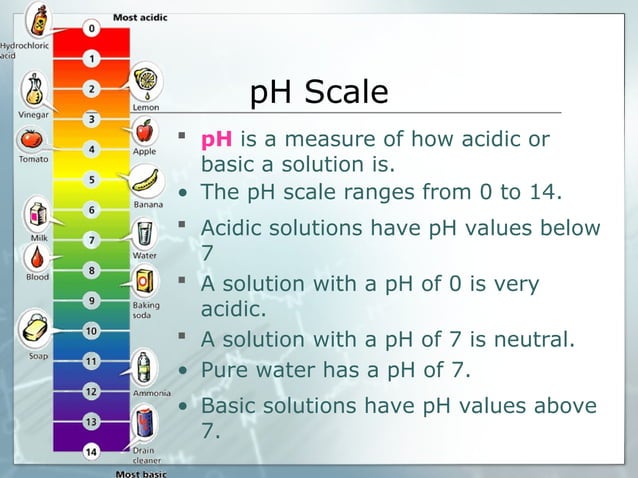 Most acidic

0
Hydrochloric acid
1
2
Lemon
Vinegar
3
Apple
4
Tomato
5
Banana
6
Milk
7
Water
Blood
8
9
Baking soda
10
Soap
11
Ammonia
12
13
14
Drain cleaner
Most basic

pH Scale

▪ pH is a measure of how acidic or basic a solution is.
• The pH scale ranges from 0 to 14.
▪ Acidic solutions have pH values below 7
▪ A solution with a pH of 0 is very acidic.
▪ A solution with a pH of 7 is neutral.
• Pure water has a pH of 7.
• Basic solutions have pH values above 7.